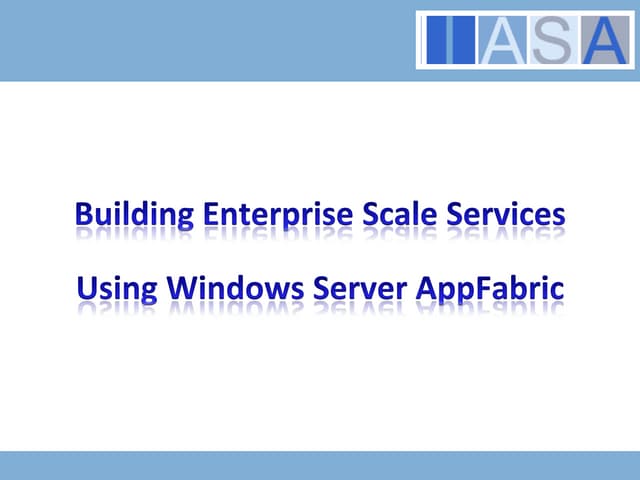 IASA

Building Enterprise Scale Services

Using Windows Server AppFabric